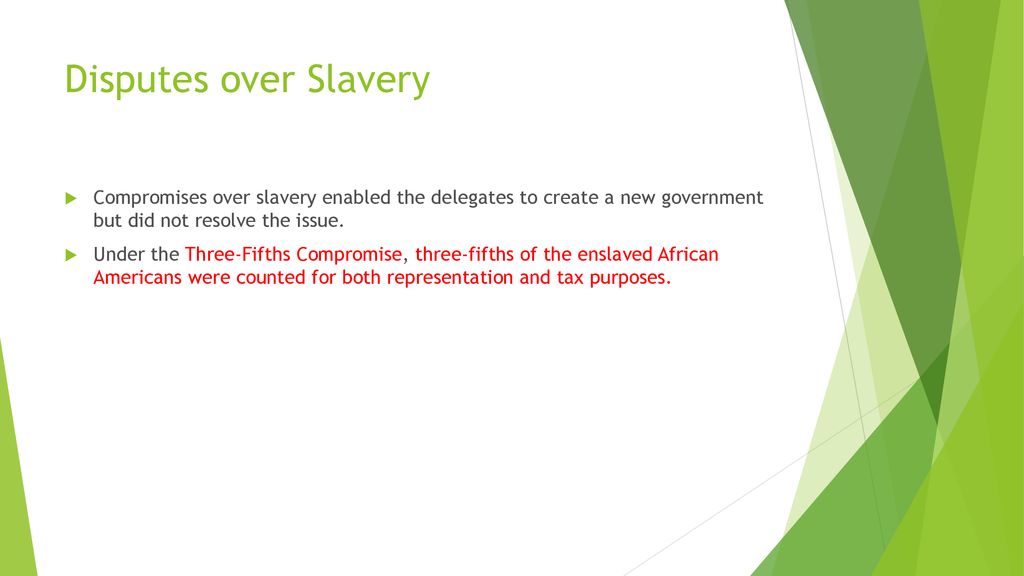 Disputes over Slavery

Compromises over slavery enabled the delegates to create a new government but did not resolve the issue.

Under the Three-Fifths Compromise, three-fifths of the enslaved African Americans were counted for both representation and tax purposes.